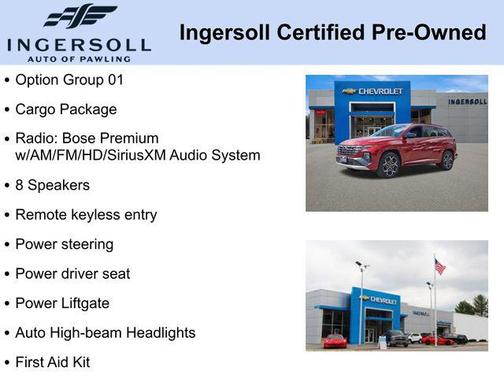 INGERSOLL
AUTO OF PAWLING

Ingersoll Certified Pre-Owned

• Option Group 01
• Cargo Package
• Radio: Bose Premium w/AM/FM/HD/SiriusXM Audio System
• 8 Speakers
• Remote keyless entry
• Power steering
• Power driver seat
• Power Liftgate
• Auto High-beam Headlights
• First Aid Kit

CHEVROLET
INGERSOLL

CHEVROLET
INGERSOLL